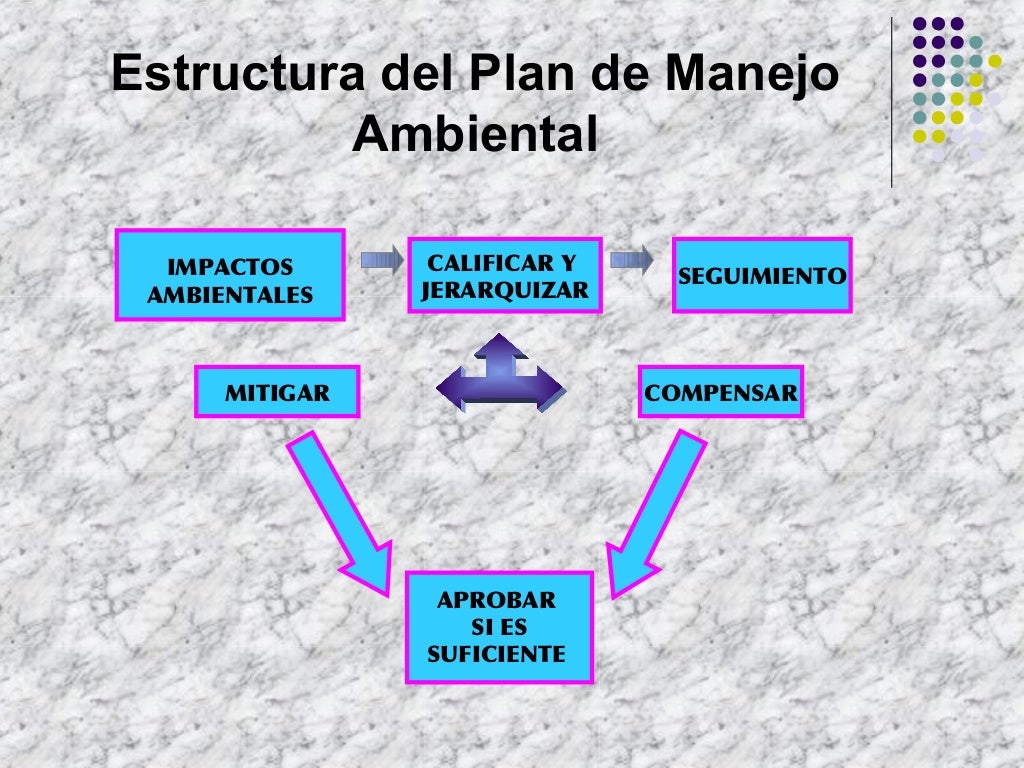 Estructura del Plan de Manejo Ambiental

IMPACTOS AMBIENTALES

CALIFICAR Y JERARQUIZAR

SEGUIMIENTO

MITIGAR

COMPENSAR

APROBAR SI ES SUFICIENTE